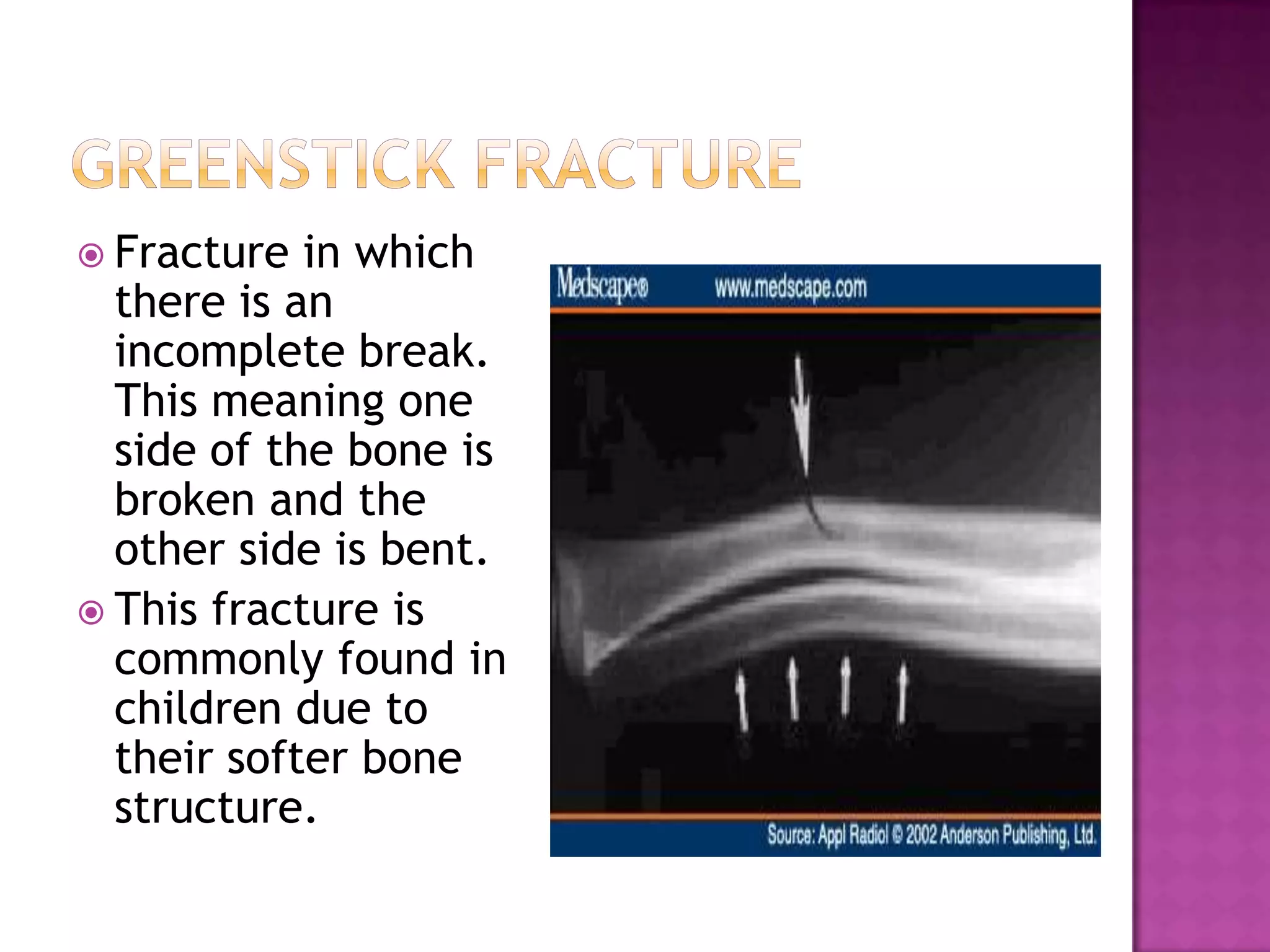 GREENSTICK FRACTURE

Fracture in which there is an incomplete break. This meaning one side of the bone is broken and the other side is bent.

This fracture is commonly found in children due to their softer bone structure.

Medscape® www.medscape.com

Source: Appl Radiol © 2002 Anderson Publishing, Ltd.